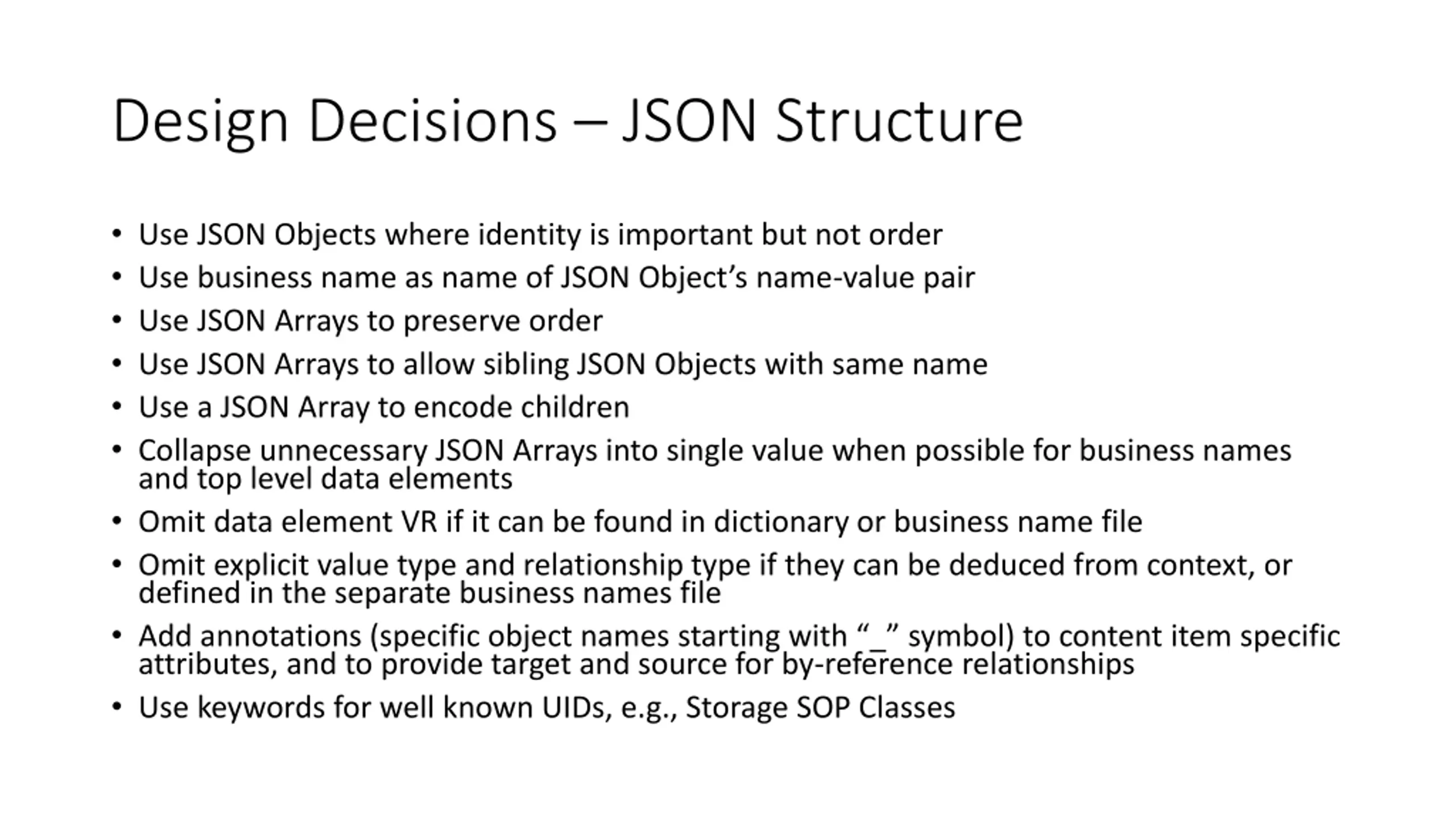 Design Decisions – JSON Structure

• Use JSON Objects where identity is important but not order
• Use business name as name of JSON Object’s name-value pair
• Use JSON Arrays to preserve order
• Use JSON Arrays to allow sibling JSON Objects with same name
• Use a JSON Array to encode children
• Collapse unnecessary JSON Arrays into single value when possible for business names and top level data elements
• Omit data element VR if it can be found in dictionary or business name file
• Omit explicit value type and relationship type if they can be deduced from context, or defined in the separate business names file
• Add annotations (specific object names starting with “_” symbol) to content item specific attributes, and to provide target and source for by-reference relationships
• Use keywords for well known UIDs, e.g., Storage SOP Classes